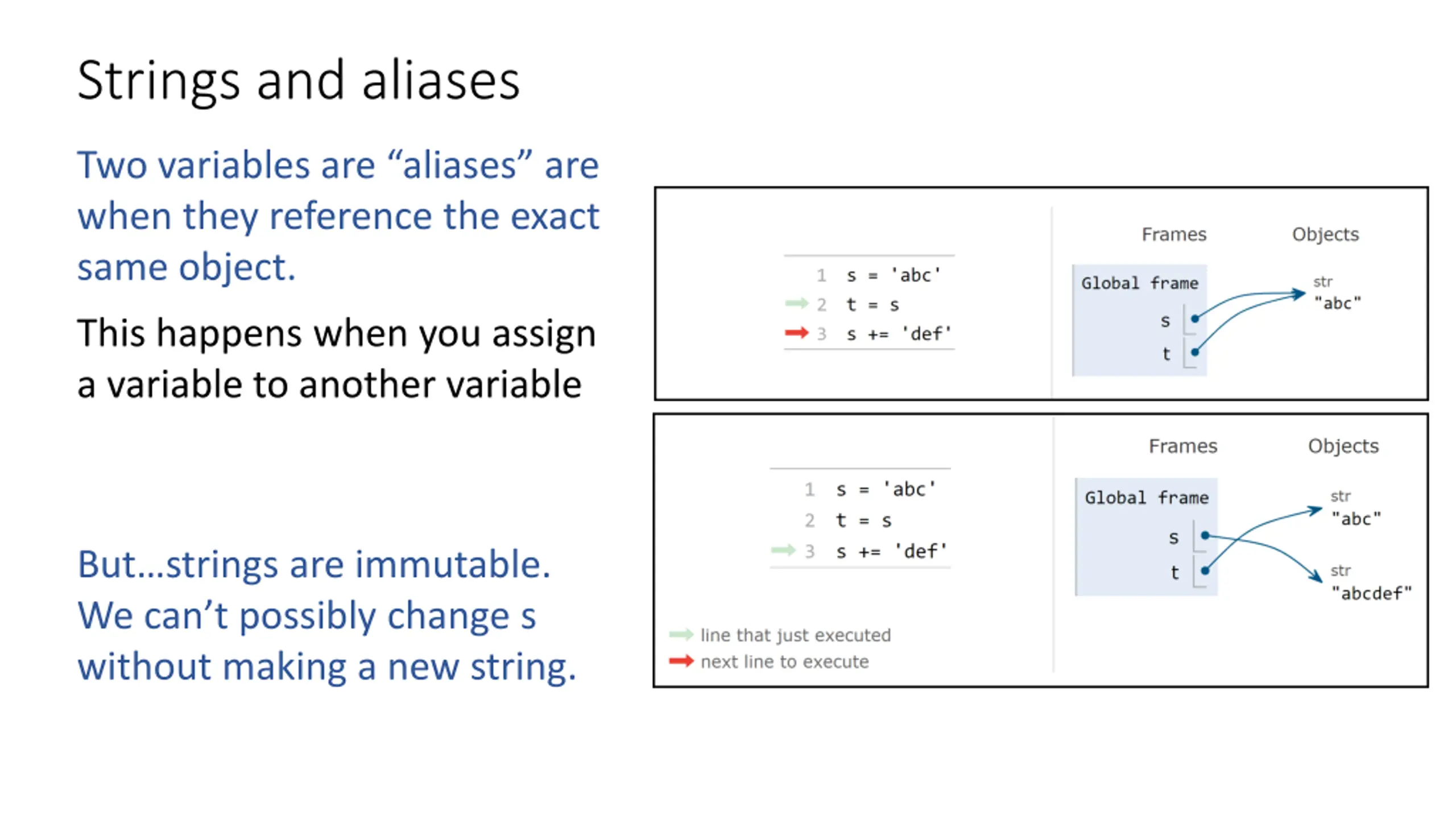 Strings and aliases

Two variables are “aliases” are when they reference the exact same object.

This happens when you assign a variable to another variable

But…strings are immutable. We can’t possibly change s without making a new string.

1 s = 'abc'
2 t = s
3 s += 'def'

Frames Objects
Global frame
s
t
str
"abc"

1 s = 'abc'
2 t = s
3 s += 'def'

line that just executed
next line to execute

Frames Objects
Global frame
s
t
str
"abc"
str
"abcdef"